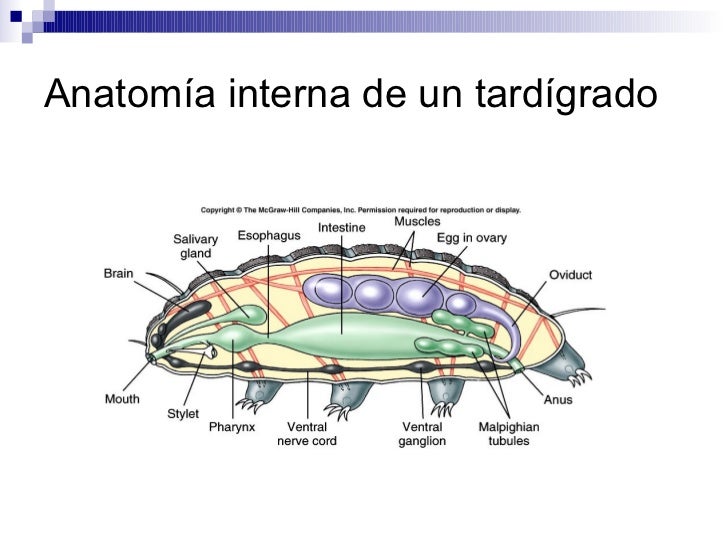 Anatomía interna de un tardígrado

Copyright © The McGraw-Hill Companies, Inc. Permission required for reproduction or display.

Salivary gland
Esophagus
Intestine
Muscles
Egg in ovary
Brain
Oviduct
Mouth
Stylet
Pharynx
Ventral nerve cord
Ventral ganglion
Malpighian tubules
Anus